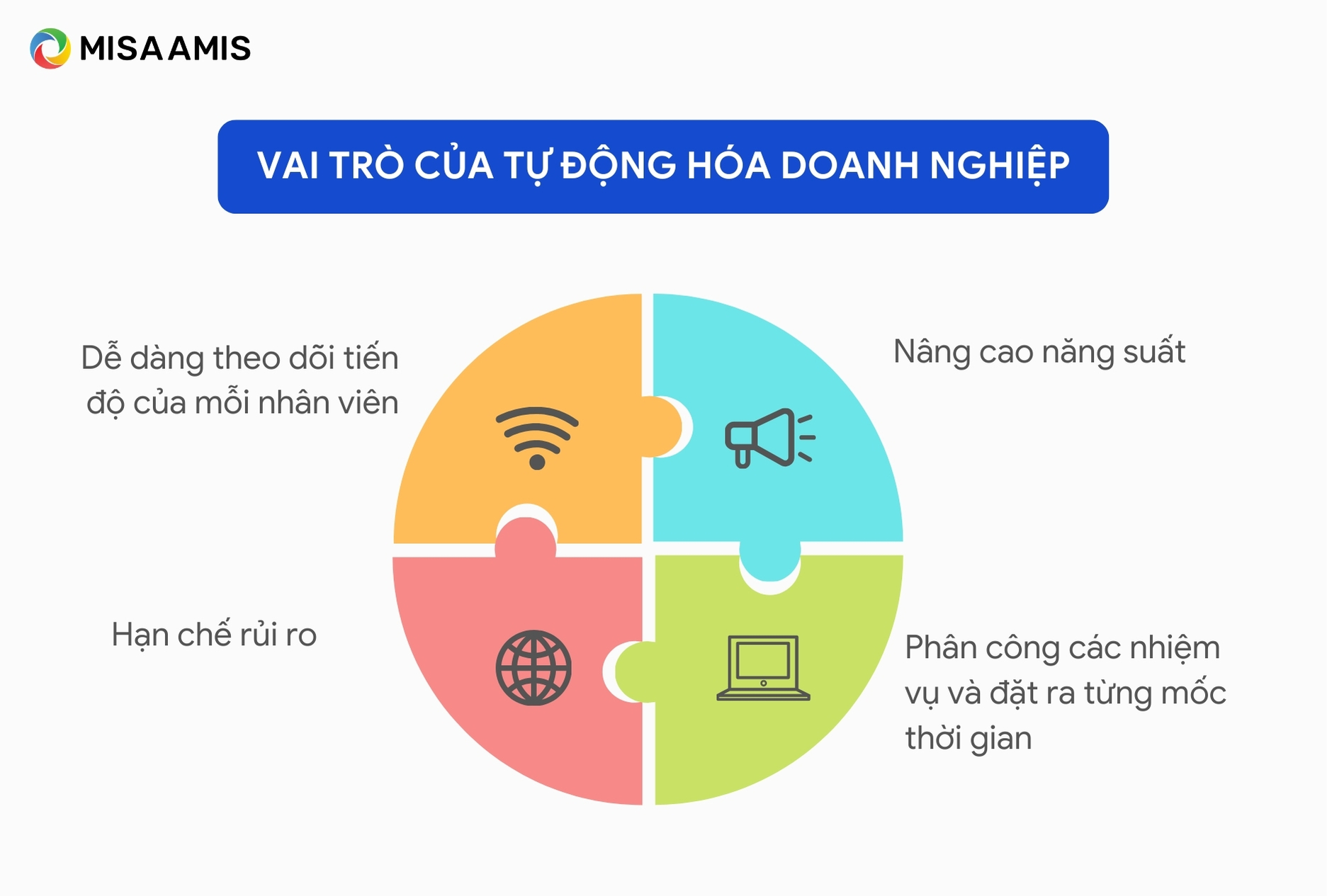 MISA AMIS

VAI TRÒ CỦA TỰ ĐỘNG HÓA DOANH NGHIỆP

Dễ dàng theo dõi tiến độ của mỗi nhân viên

Nâng cao năng suất

Hạn chế rủi ro

Phân công các nhiệm vụ và đặt ra từng mốc thời gian